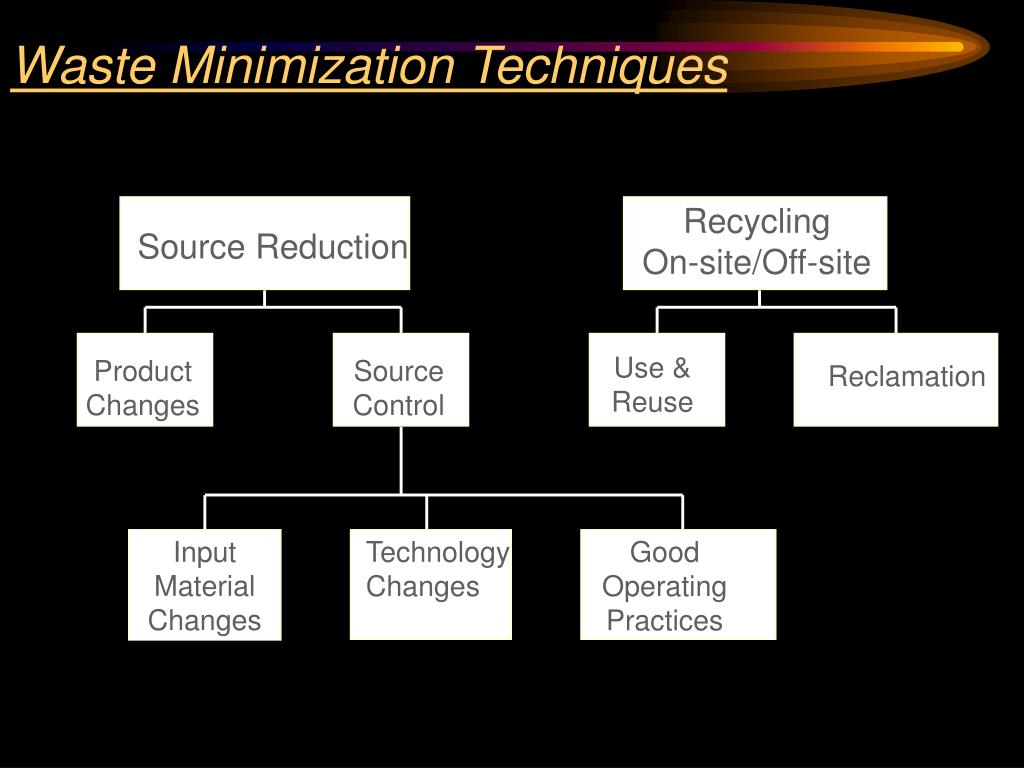 Waste Minimization Techniques

Source Reduction

Recycling On-site/Off-site

Product Changes

Source Control

Use & Reuse

Reclamation

Input Material Changes

Technology Changes

Good Operating Practices